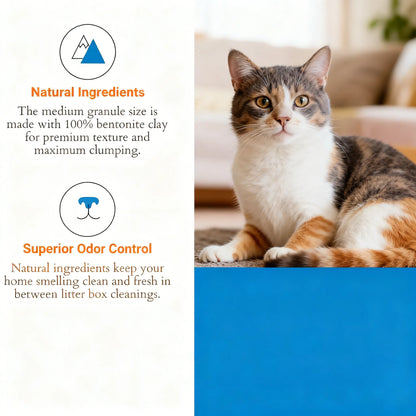 Natural Ingredients

The medium granule size is made with 100% bentonite clay for premium texture and maximum clumping.

Superior Odor Control

Natural ingredients keep your home smelling clean and fresh in between litter box cleanings.